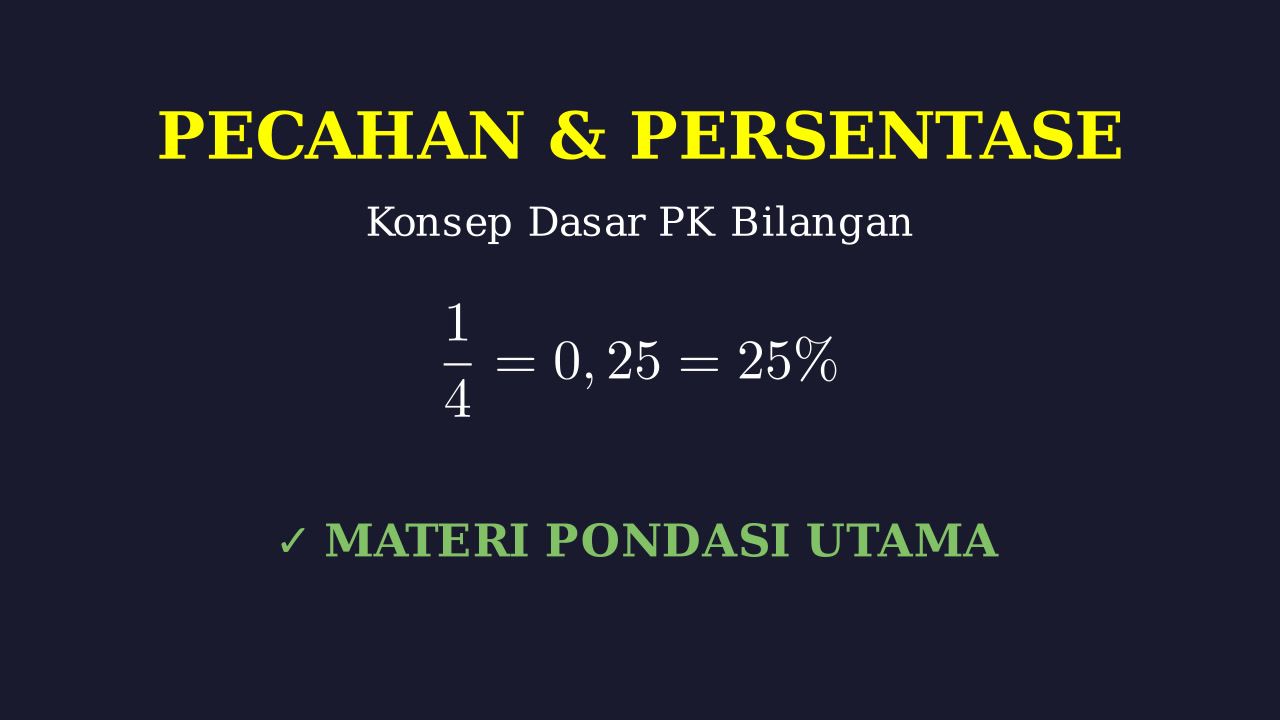 PECAHAN & PERSENTASE

Konsep Dasar PK Bilangan

$\frac{1}{4} = 0,25 = 25\%$

✓ MATERI PONDASI UTAMA